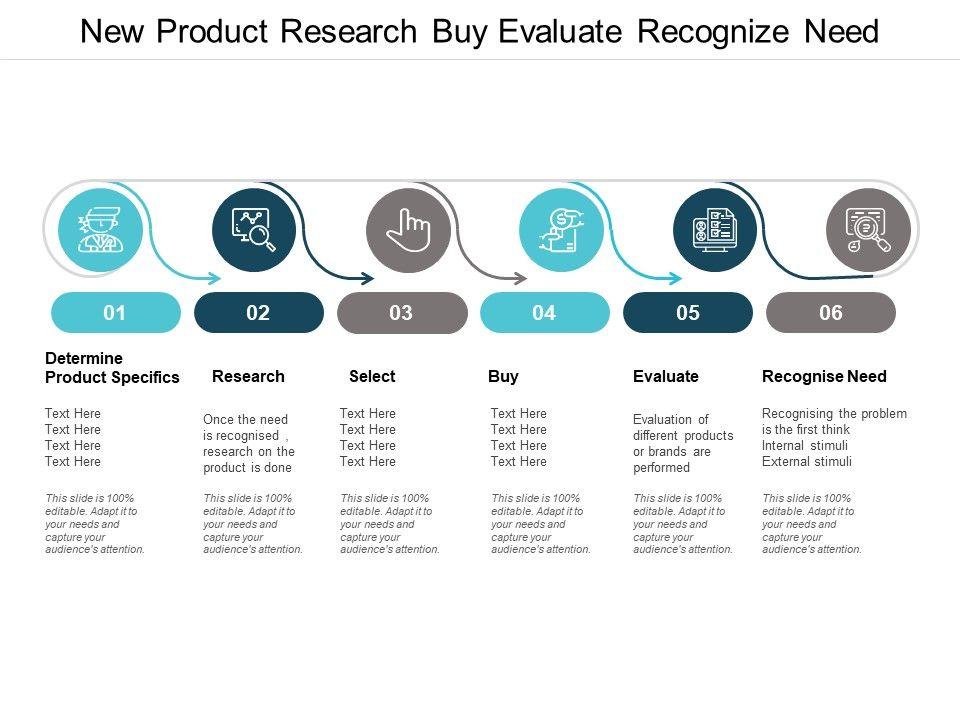 New Product Research Buy Evaluate Recognize Need

01

Determine Product Specifics

Text Here
Text Here
Text Here
Text Here

This slide is 100% editable. Adapt it to your needs and capture your audience's attention.

02

Research

Once the need is recognised , research on the product is done

This slide is 100% editable. Adapt it to your needs and capture your audience's attention.

03

Select

Text Here
Text Here
Text Here
Text Here

This slide is 100% editable. Adapt it to your needs and capture your audience's attention.

04

Buy

Text Here
Text Here
Text Here
Text Here

This slide is 100% editable. Adapt it to your needs and capture your audience's attention.

05

Evaluate

Evaluation of different products or brands are performed

This slide is 100% editable. Adapt it to your needs and capture your audience's attention.

06

Recognise Need

Recognising the problem is the first think
Internal stimuli
External stimuli

This slide is 100% editable. Adapt it to your needs and capture your audience's attention.